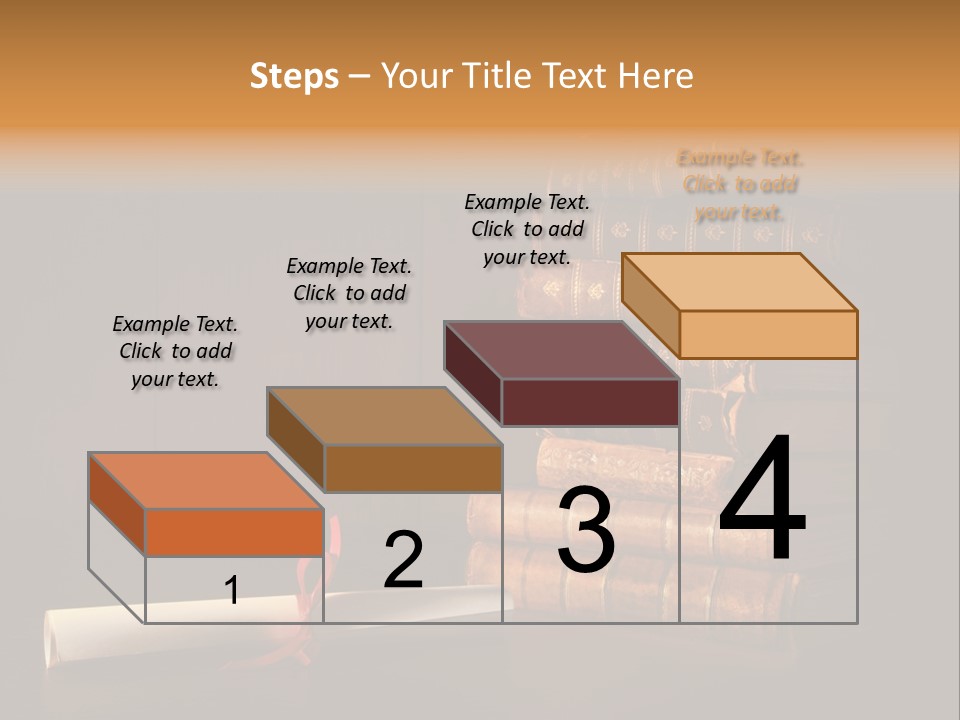 Steps – Your Title Text Here

Example Text. Click to add your text.

Example Text. Click to add your text.

Example Text. Click to add your text.

Example Text. Click to add your text.

1

2

3

4